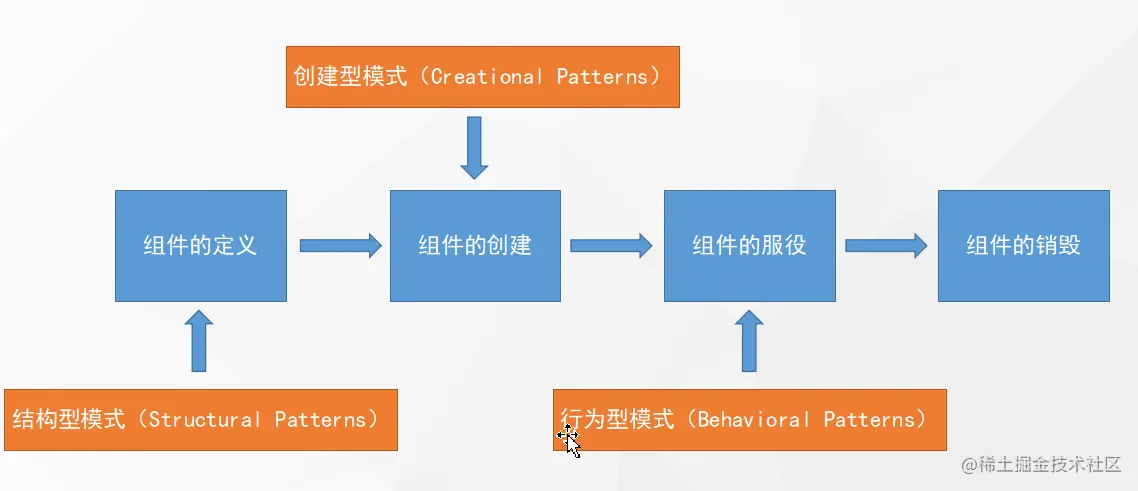 创建型模式（Creational Patterns）

组件的定义

组件的创建

组件的服役

组件的销毁

结构型模式（Structural Patterns）

行为型模式（Behavioral Patterns）

@稀土掘金技术社区